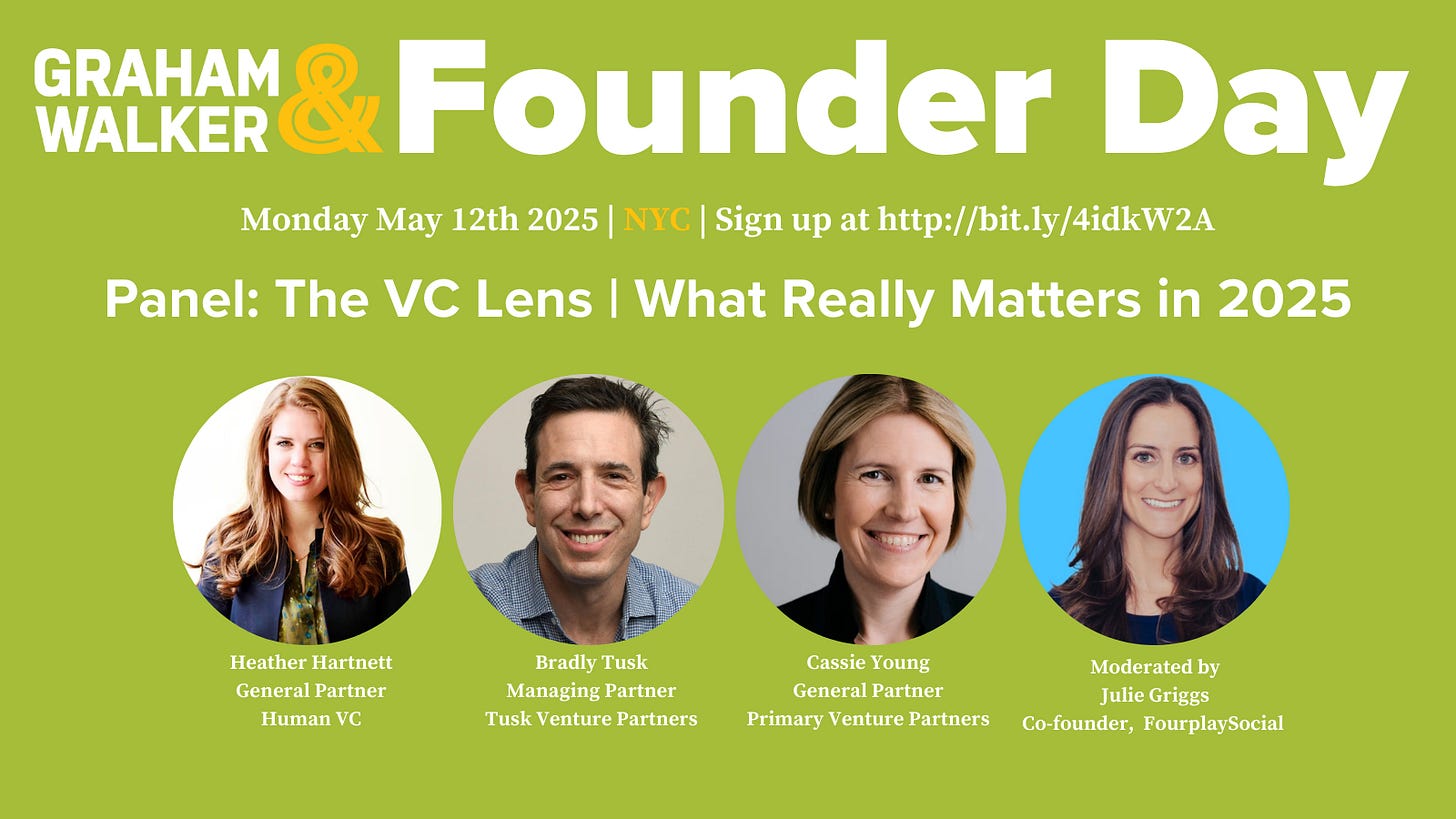 GRAHAM & WALKER Founder Day

Monday May 12th 2025 | NYC | Sign up at http://bit.ly/4idkW2A

Panel: The VC Lens | What Really Matters in 2025

Heather Hartnett
General Partner
Human VC

Bradly Tusk
Managing Partner
Tusk Venture Partners

Cassie Young
General Partner
Primary Venture Partners

Moderated by
Julie Griggs
Co-founder, FourplaySocial